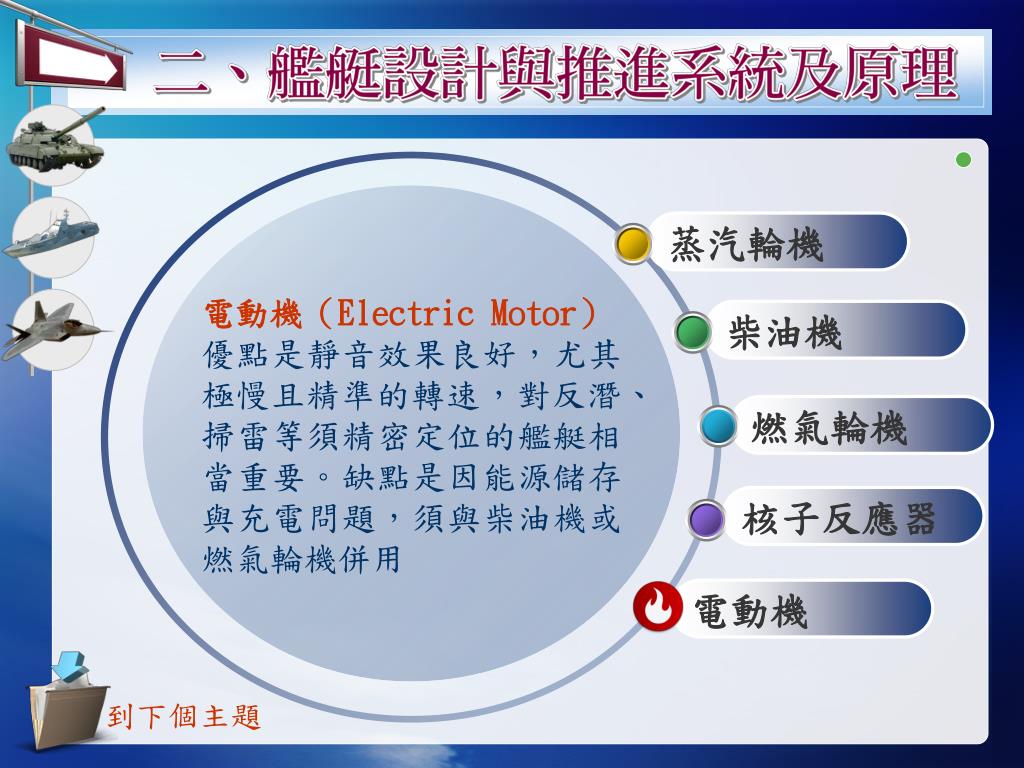 二、艦艇設計與推進系統及原理

電動機（Electric Motor）
優點是靜音效果良好，尤其極慢且精準的轉速，對反潛、掃雷等須精密定位的艦艇相當重要。缺點是因能源儲存與充電問題，須與柴油機或燃氣輪機併用

蒸汽輪機

柴油機

燃氣輪機

核子反應器

電動機

到下個主題